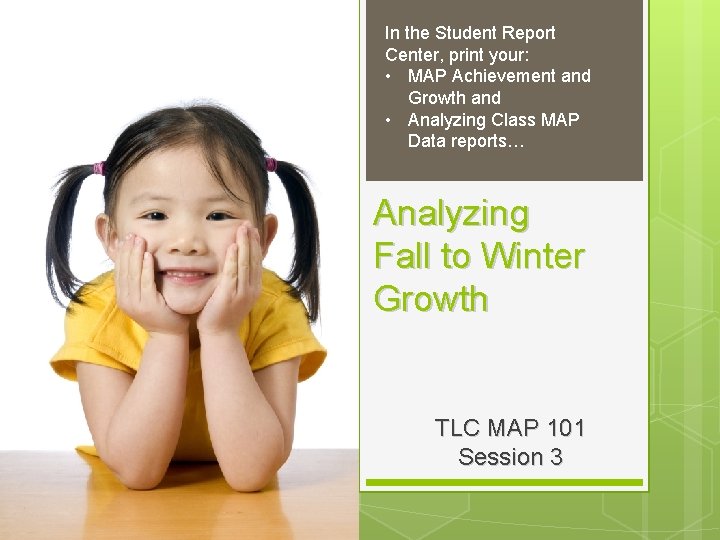 In the Student Report Center, print your:
• MAP Achievement and Growth and
• Analyzing Class MAP Data reports…

Analyzing Fall to Winter Growth

TLC MAP 101
Session 3